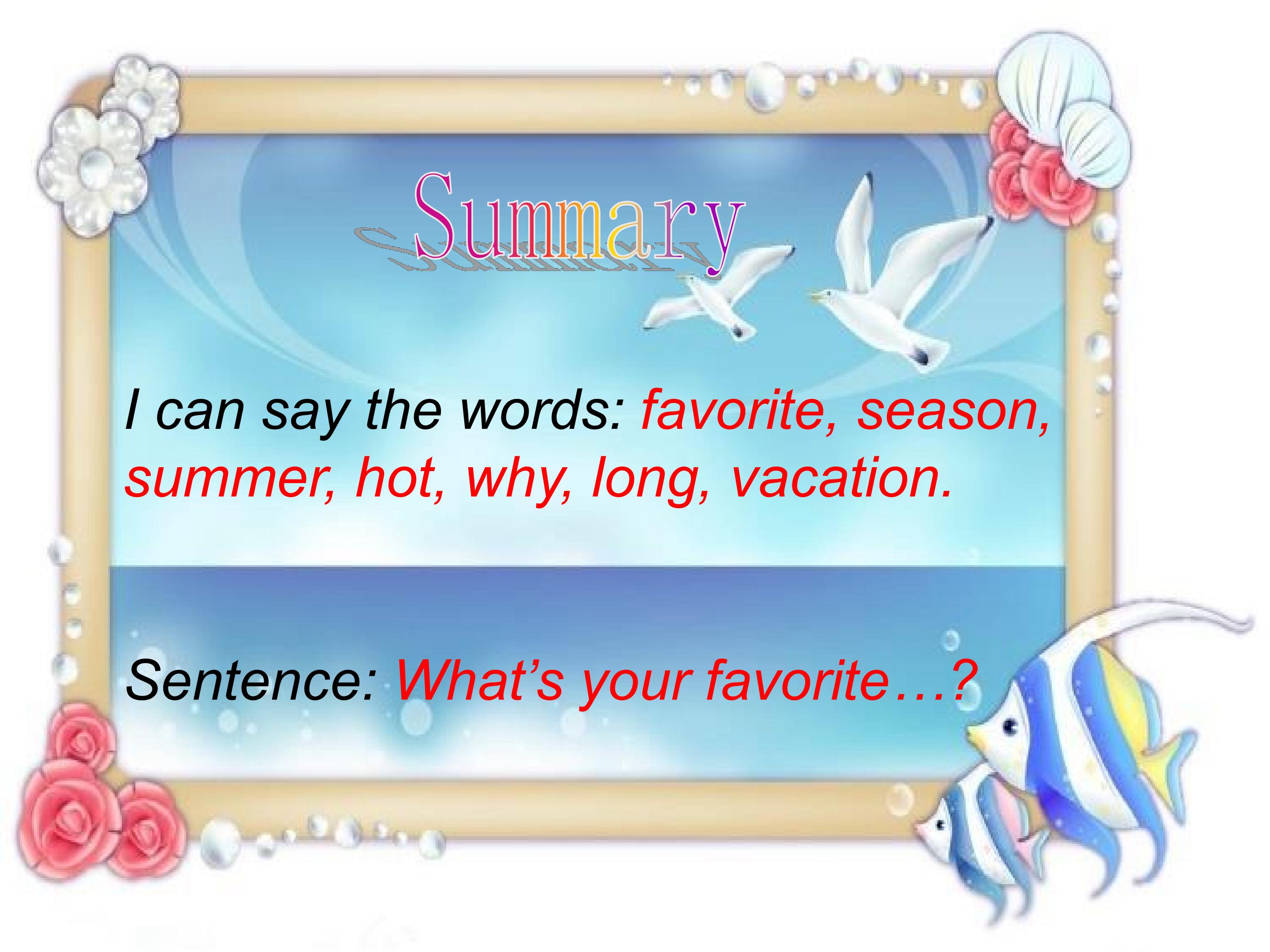 Summary

I can say the words: favorite, season, summer, hot, why, long, vacation.

Sentence: What’s your favorite…?